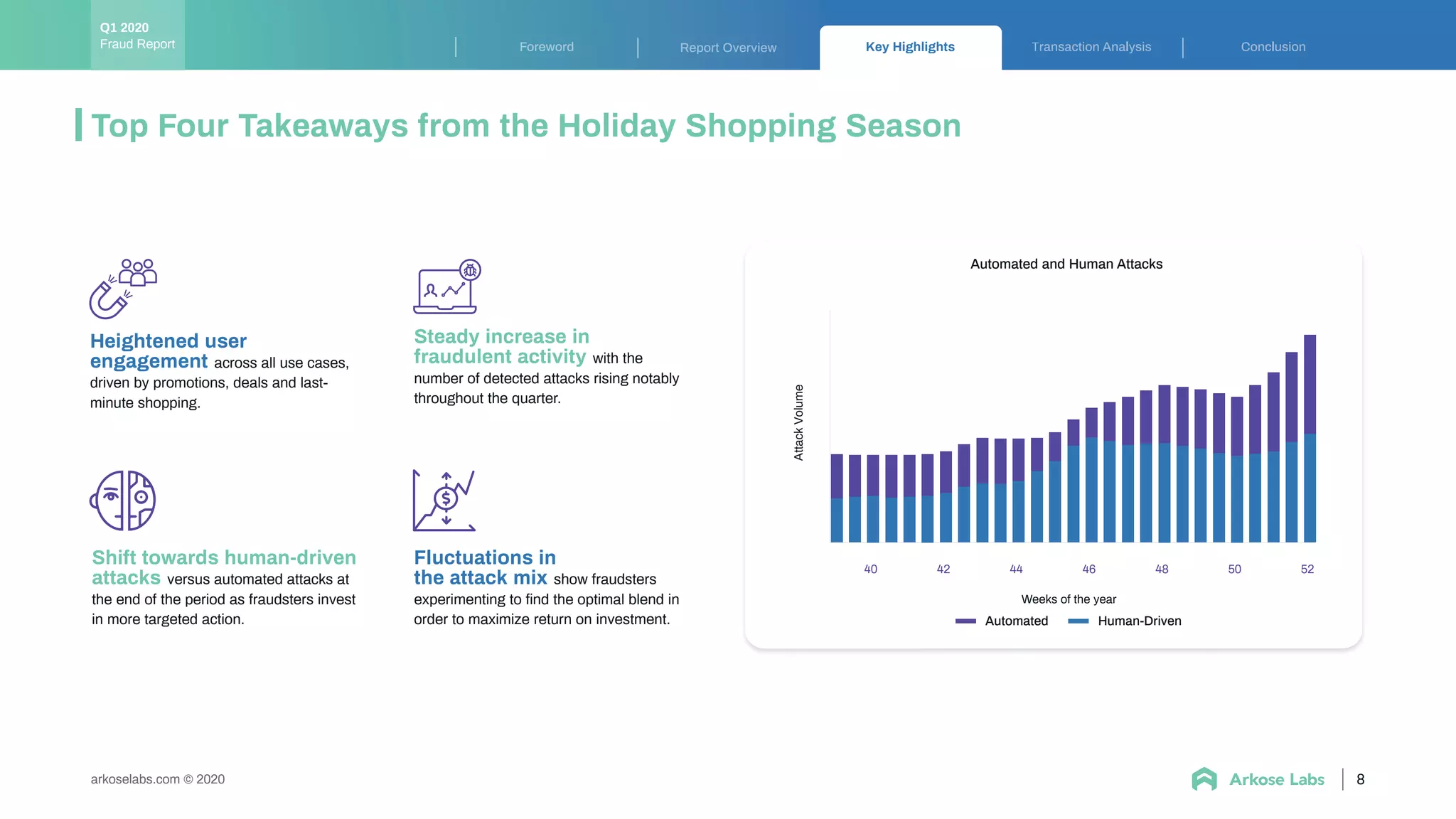 Q1 2020
Fraud Report

Foreword | Report Overview | Key Highlights | Transaction Analysis | Conclusion

Top Four Takeaways from the Holiday Shopping Season

Heightened user engagement across all use cases, driven by promotions, deals and last-minute shopping.

Steady increase in fraudulent activity with the number of detected attacks rising notably throughout the quarter.

Shift towards human-driven attacks versus automated attacks at the end of the period as fraudsters invest in more targeted action.

Fluctuations in the attack mix show fraudsters experimenting to find the optimal blend in order to maximize return on investment.

Automated and Human Attacks

Attack Volume

40 42 44 46 48 50 52

Weeks of the year

Automated Human-Driven

arkoselabs.com © 2020

Arkose Labs | 8